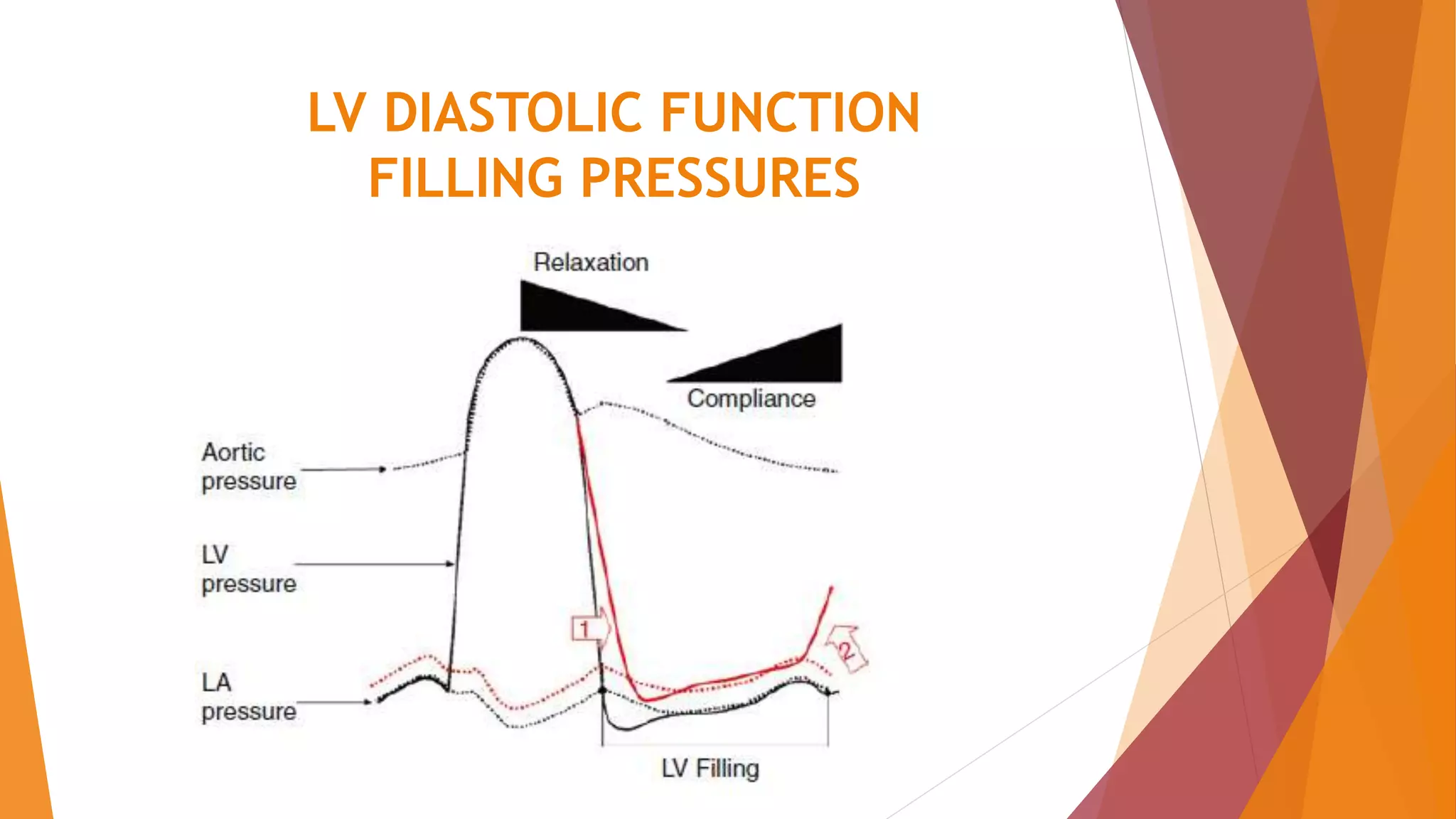 LV DIASTOLIC FUNCTION
FILLING PRESSURES

Relaxation

Compliance

Aortic pressure

LV pressure

LA pressure

1

2

LV Filling